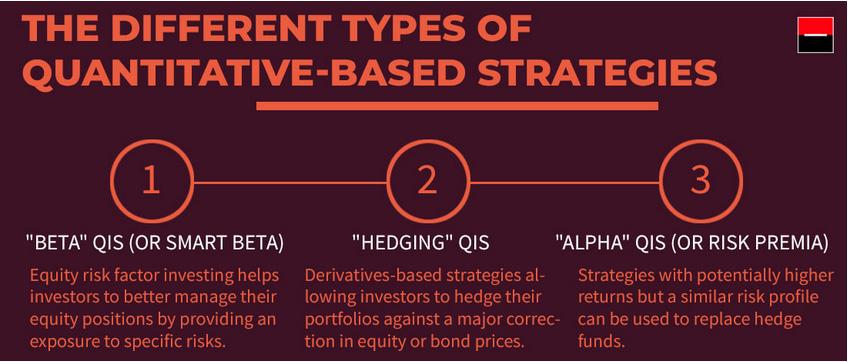 THE DIFFERENT TYPES OF QUANTITATIVE-BASED STRATEGIES

1

"BETA" QIS (OR SMART BETA)

Equity risk factor investing helps investors to better manage their equity positions by providing an exposure to specific risks.

2

"HEDGING" QIS

Derivatives-based strategies allowing investors to hedge their portfolios against a major correction in equity or bond prices.

3

"ALPHA" QIS (OR RISK PREMIA)

Strategies with potentially higher returns but a similar risk profile can be used to replace hedge funds.